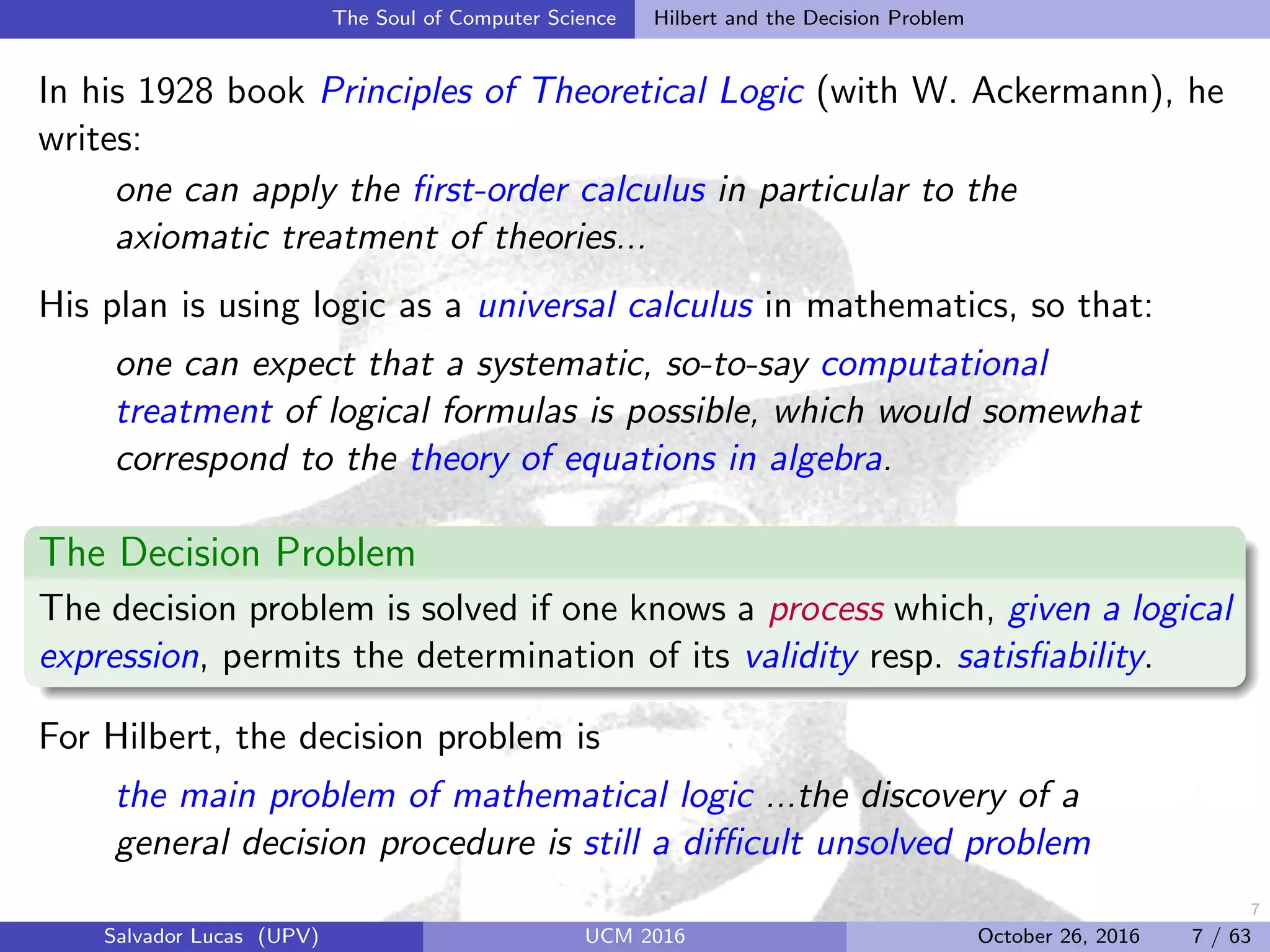 The Soul of Computer Science Hilbert and the Decision Problem

In his 1928 book Principles of Theoretical Logic (with W. Ackermann), he writes:

one can apply the first-order calculus in particular to the axiomatic treatment of theories...

His plan is using logic as a universal calculus in mathematics, so that:

one can expect that a systematic, so-to-say computational treatment of logical formulas is possible, which would somewhat correspond to the theory of equations in algebra.

The Decision Problem

The decision problem is solved if one knows a process which, given a logical expression, permits the determination of its validity resp. satisfiability.

For Hilbert, the decision problem is

the main problem of mathematical logic ...the discovery of a general decision procedure is still a difficult unsolved problem

7

Salvador Lucas (UPV) UCM 2016 October 26, 2016 7 / 63